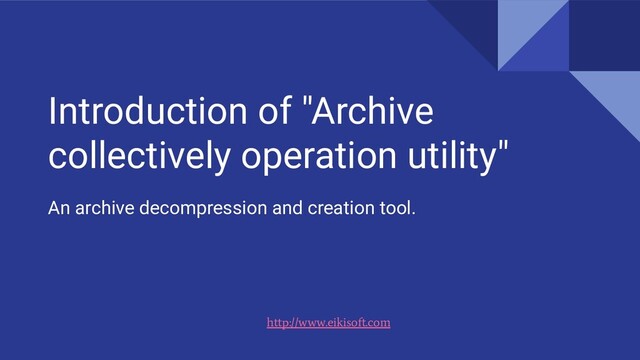 Introduction of "Archive collectively operation utility"

An archive decompression and creation tool.

http://www.eikisoft.com